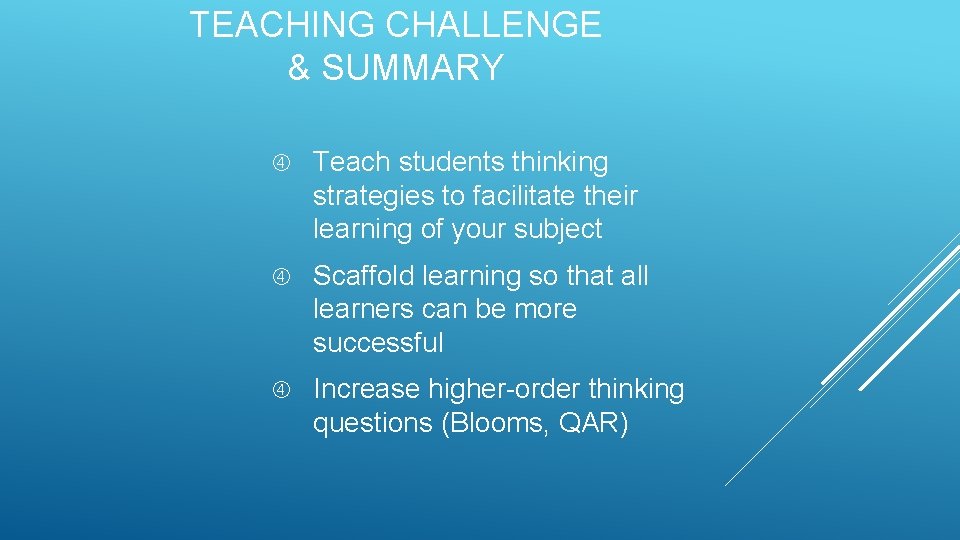 TEACHING CHALLENGE & SUMMARY

④ Teach students thinking strategies to facilitate their learning of your subject

④ Scaffold learning so that all learners can be more successful

④ Increase higher-order thinking questions (Blooms, QAR)